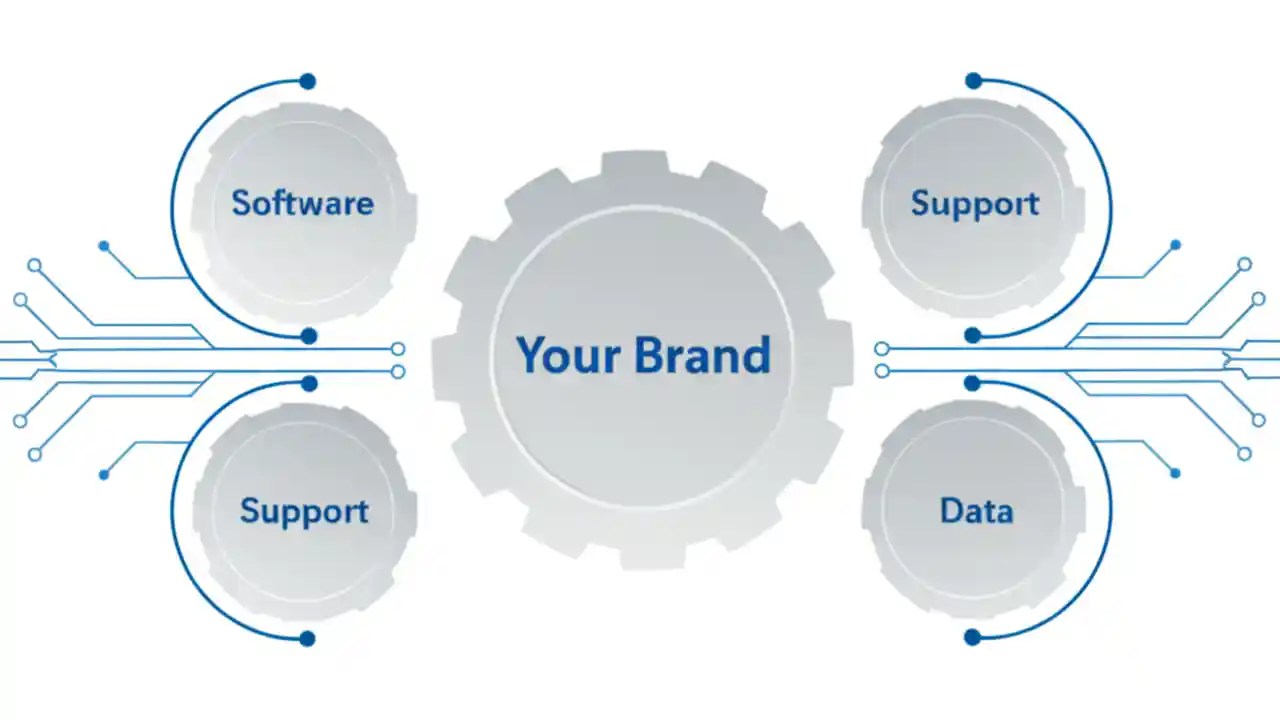 Software

Support

Your Brand

Support

Data